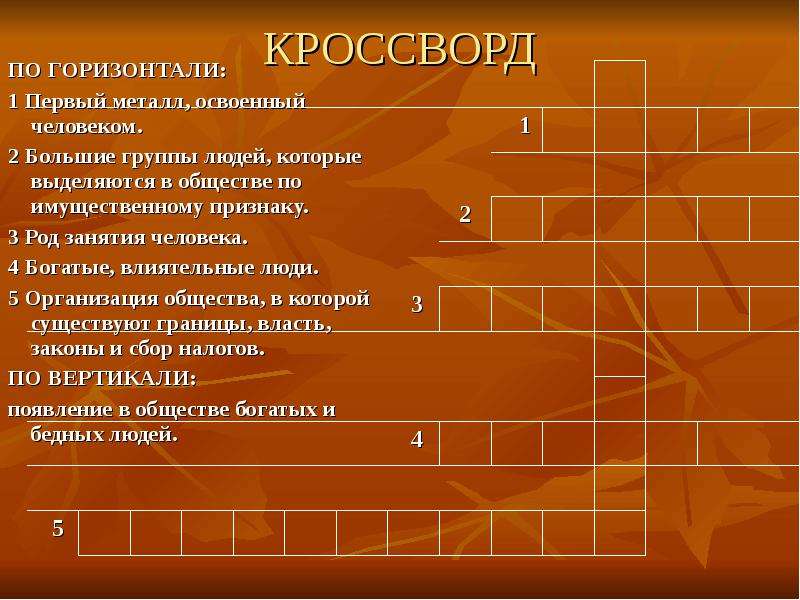 КРОССВОРД

ПО ГОРИЗОНТАЛИ:

1 Первый металл, освоенный человеком.

2 Большие группы людей, которые выделяются в обществе по имущественному признаку.

3 Род занятия человека.

4 Богатые, влиятельные люди.

5 Организация общества, в которой существуют границы, власть, законы и сбор налогов.

ПО ВЕРТИКАЛИ:

появление в обществе богатых и бедных людей.

1

2

3

4

5